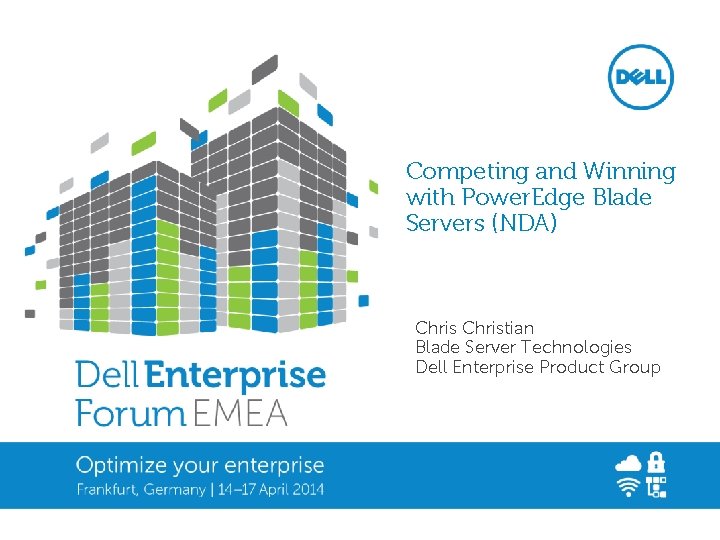 DELL

Competing and Winning with PowerEdge Blade Servers (NDA)

Chris Christian
Blade Server Technologies
Dell Enterprise Product Group

Dell Enterprise Forum EMEA

Optimize your enterprise
Frankfurt, Germany | 14–17 April 2014